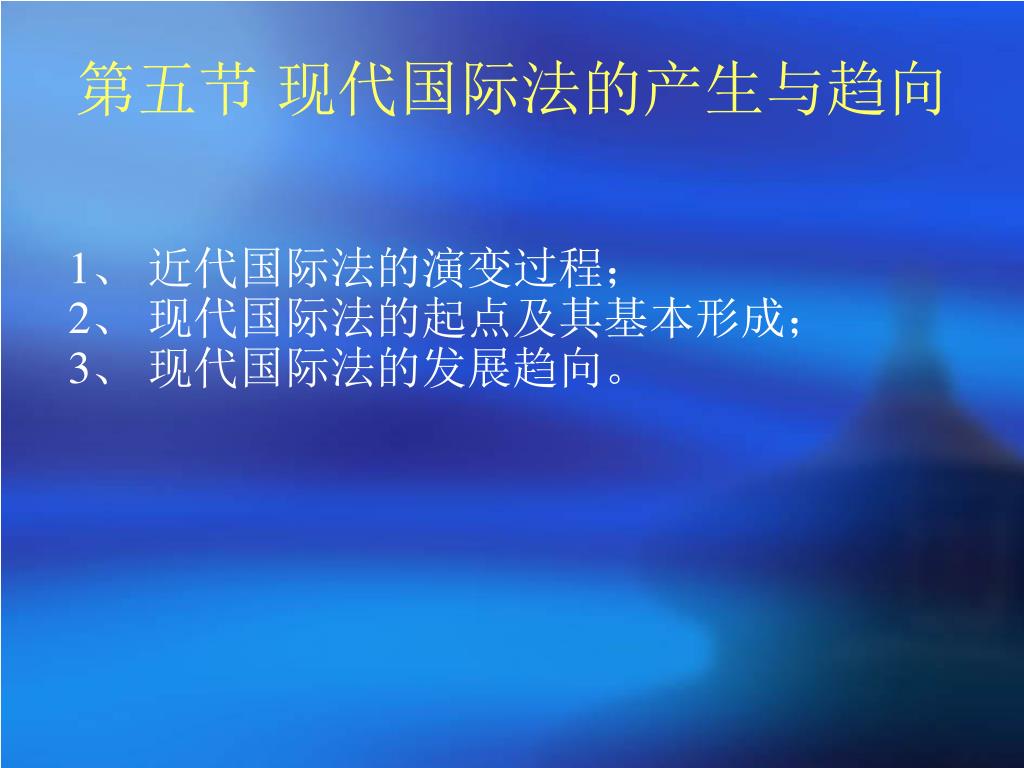 第五节 现代国际法的产生与趋向

1、 近代国际法的演变过程；
2、 现代国际法的起点及其基本形成；
3、 现代国际法的发展趋向。